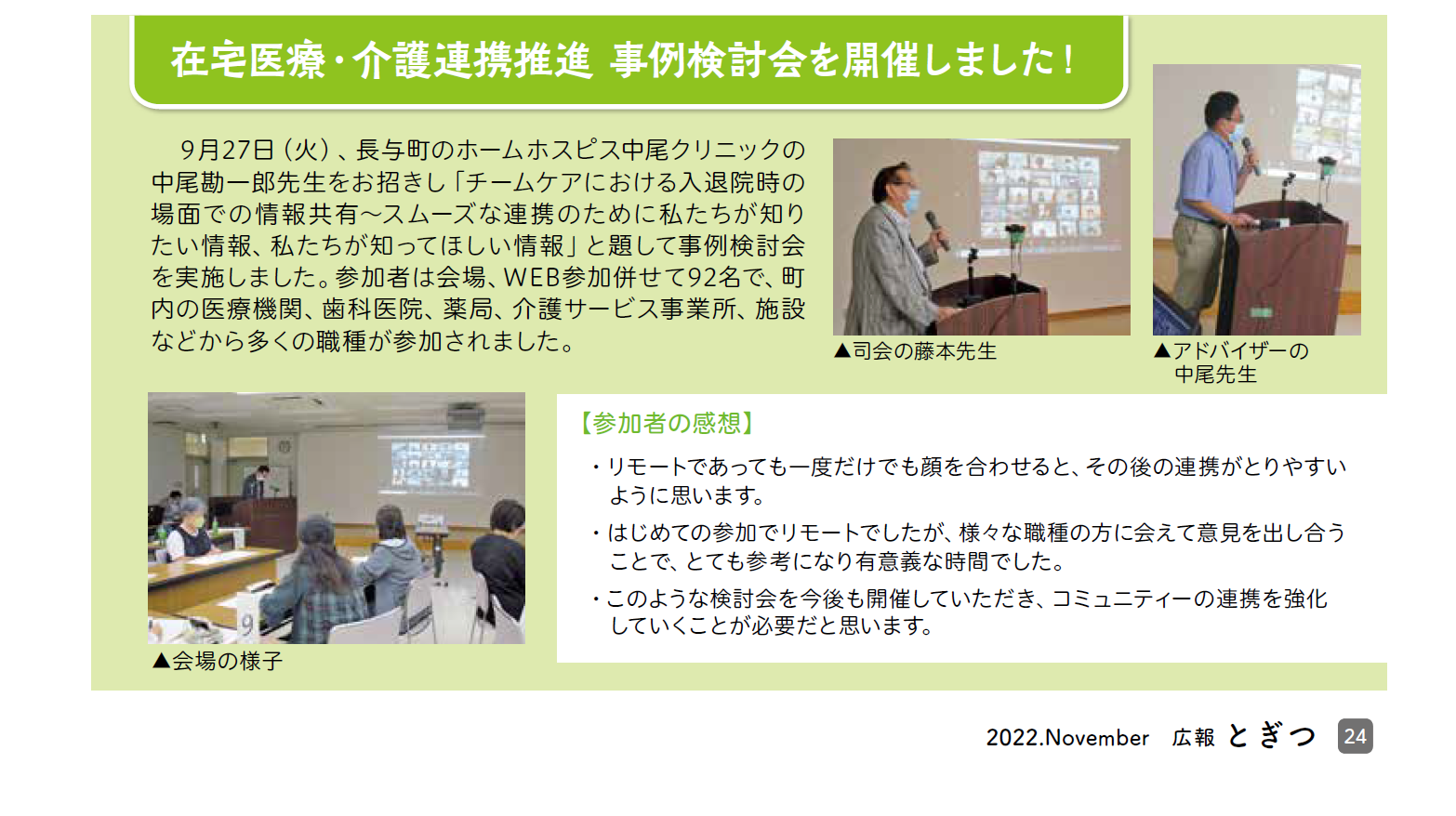 在宅医療・介護連携推進 事例検討会を開催しました！

9月27日（火）、長与町のホームホスピス中尾クリニックの中尾勘一郎先生をお招きし「チームケアにおける入退院時の場面での情報共有～スムーズな連携のために私たちが知りたい情報、私たちが知ってほしい情報」と題して事例検討会を実施しました。参加者は会場、WEB参加併せて92名で、町内の医療機関、歯科医院、薬局、介護サービス事業所、施設などから多くの職種が参加されました。

▲司会の藤本先生

▲アドバイザーの中尾先生

▲会場の様子

【参加者の感想】

・リモートであっても一度だけでも顔を合わせると、その後の連携がとりやすいように思います。

・はじめての参加でリモートでしたが、様々な職種の方に会えて意見を出し合うことで、とても参考になり有意義な時間でした。

・このような検討会を今後も開催していただき、コミュニティーの連携を強化していくことが必要だと思います。

2022.November 広報 とぎつ 24